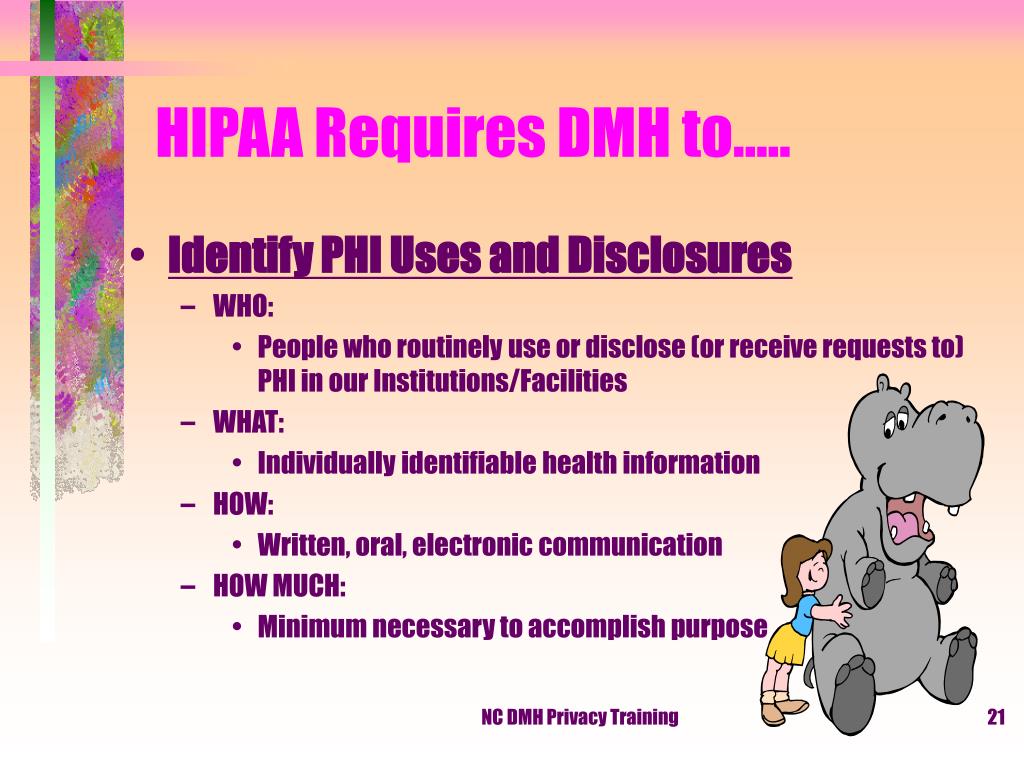 HIPAA Requires DMH to.....

• Identify PHI Uses and Disclosures
– WHO:
• People who routinely use or disclose (or receive requests to) PHI in our Institutions/Facilities
– WHAT:
• Individually identifiable health information
– HOW:
• Written, oral, electronic communication
– HOW MUCH:
• Minimum necessary to accomplish purpose

NC DMH Privacy Training

21